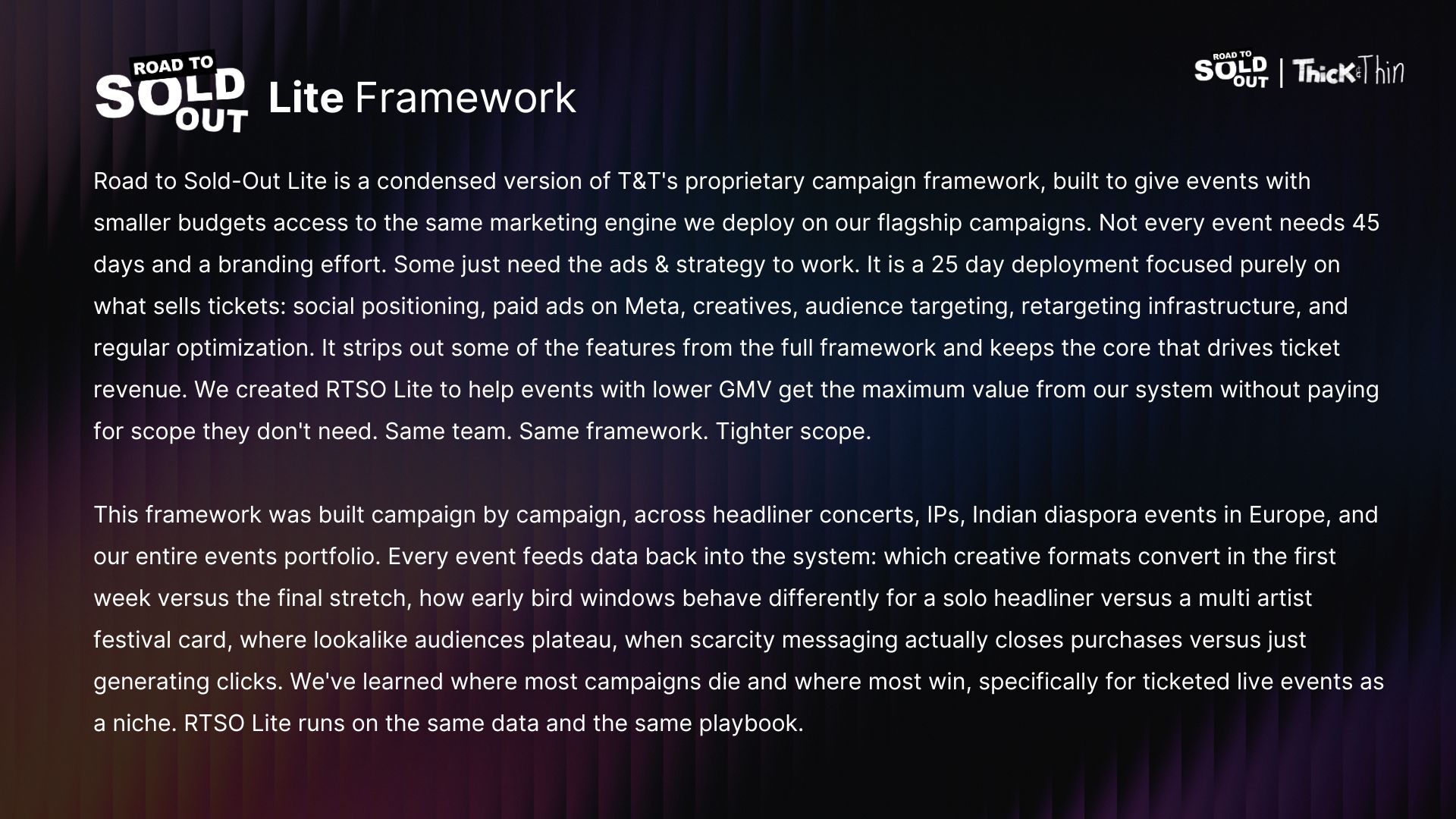 ROAD TO SOLD OUT Lite Framework

ROAD TO SOLD OUT | Thick & Thin

Road to Sold-Out Lite is a condensed version of T&T's proprietary campaign framework, built to give events with smaller budgets access to the same marketing engine we deploy on our flagship campaigns. Not every event needs 45 days and a branding effort. Some just need the ads & strategy to work. It is a 25 day deployment focused purely on what sells tickets: social positioning, paid ads on Meta, creatives, audience targeting, retargeting infrastructure, and regular optimization. It strips out some of the features from the full framework and keeps the core that drives ticket revenue. We created RTSO Lite to help events with lower GMV get the maximum value from our system without paying for scope they don't need. Same team. Same framework. Tighter scope.

This framework was built campaign by campaign, across headliner concerts, IPs, Indian diaspora events in Europe, and our entire events portfolio. Every event feeds data back into the system: which creative formats convert in the first week versus the final stretch, how early bird windows behave differently for a solo headliner versus a multi artist festival card, where lookalike audiences plateau, when scarcity messaging actually closes purchases versus just generating clicks. We've learned where most campaigns die and where most win, specifically for ticketed live events as a niche. RTSO Lite runs on the same data and the same playbook.